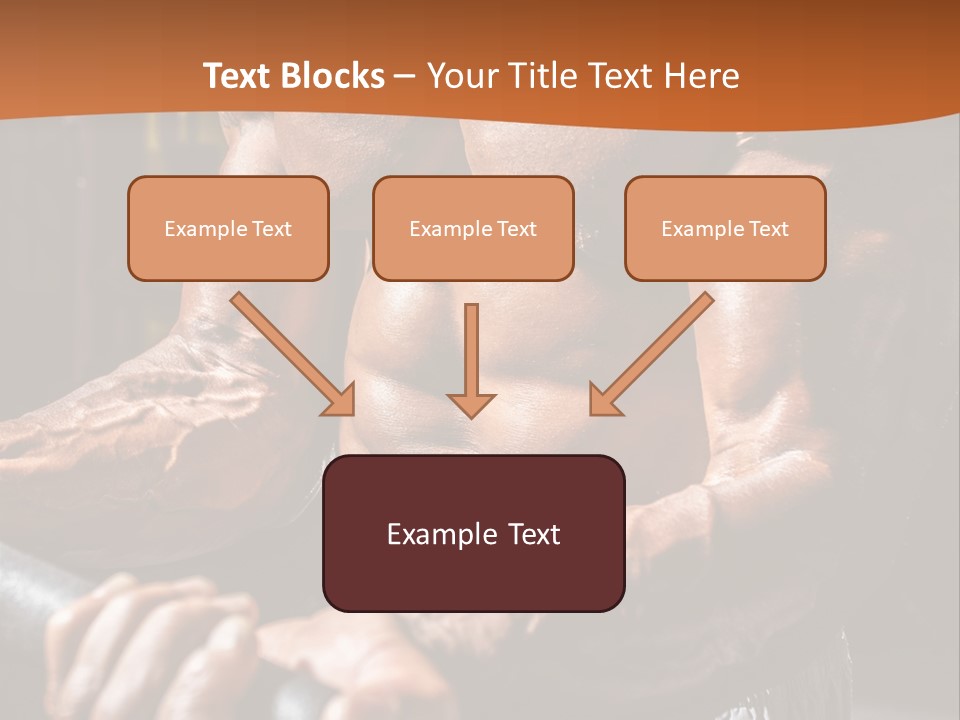 Text Blocks – Your Title Text Here

Example Text

Example Text

Example Text

Example Text